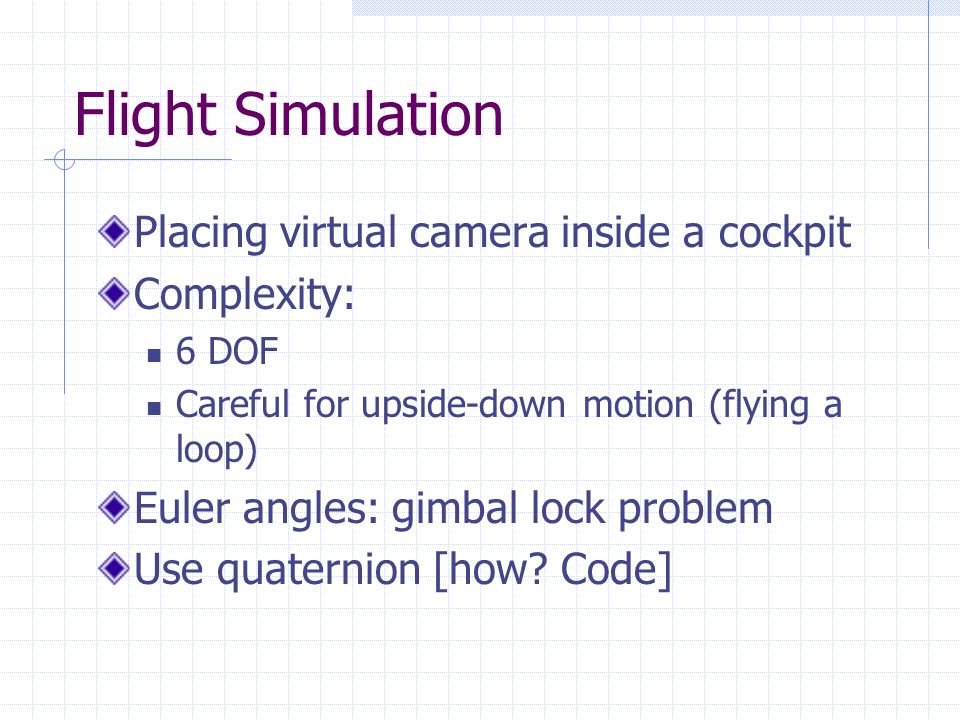 Flight Simulation

Placing virtual camera inside a cockpit

Complexity:

6 DOF

Careful for upside-down motion (flying a loop)

Euler angles: gimbal lock problem

Use quaternion [how? Code]